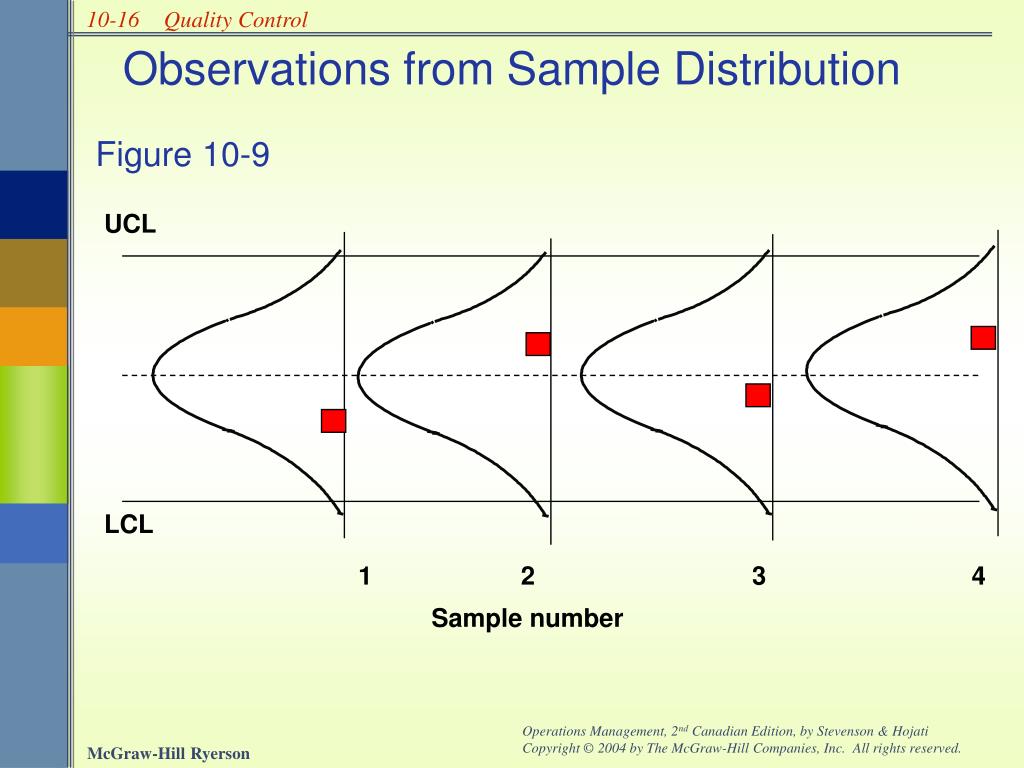 10-16 Quality Control

Observations from Sample Distribution

Figure 10-9

UCL

LCL

1 2 3 4

Sample number

McGraw-Hill Ryerson

Operations Management, 2$^{nd}$ Canadian Edition, by Stevenson & Hojati
Copyright © 2004 by The McGraw-Hill Companies, Inc. All rights reserved.